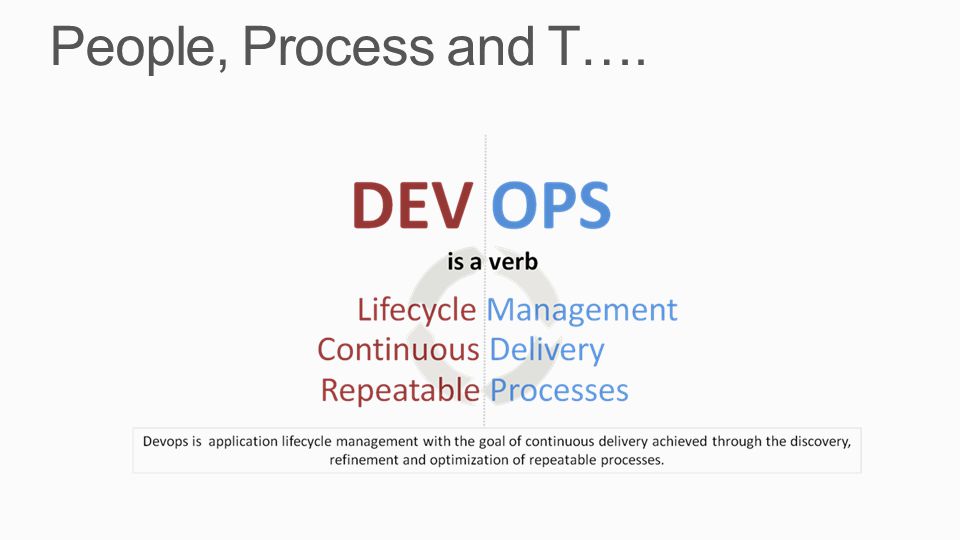 People, Process and T….

DEV OPS

is a verb

Lifecycle Management
Continuous Delivery
Repeatable Processes

Devops is application lifecycle management with the goal of continuous delivery achieved through the discovery, refinement and optimization of repeatable processes.